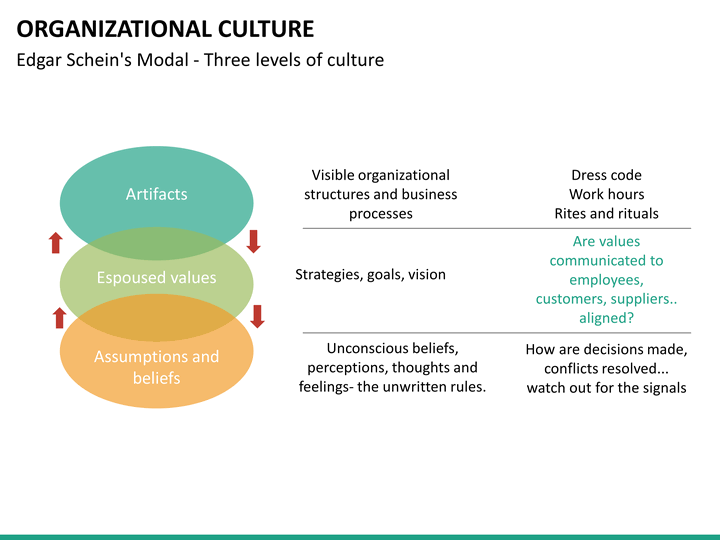 ORGANIZATIONAL CULTURE

Edgar Schein's Modal - Three levels of culture

Artifacts

Espoused values

Assumptions and beliefs

| | |
|---|---|
| Visible organizational structures and business processes | Dress code Work hours Rites and rituals |
| Strategies, goals, vision | Are values communicated to employees, customers, suppliers.. aligned? |
| Unconscious beliefs, perceptions, thoughts and feelings- the unwritten rules. | How are decisions made, conflicts resolved... watch out for the signals |